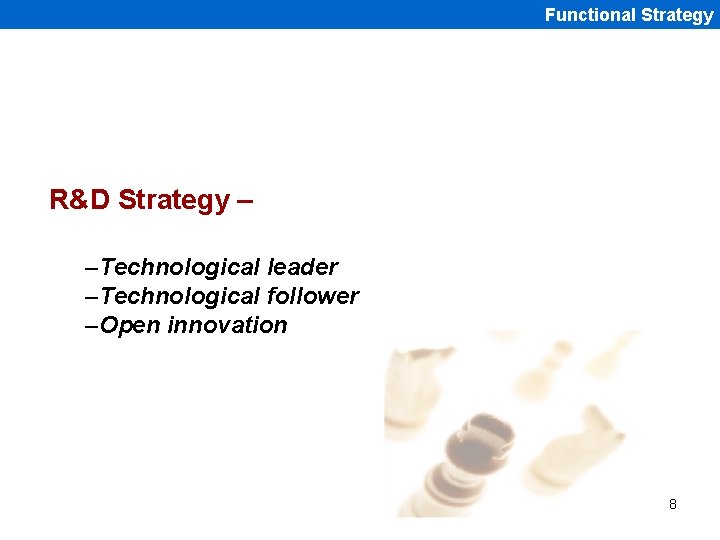 Functional Strategy

R&D Strategy –

–Technological leader
–Technological follower
–Open innovation

8